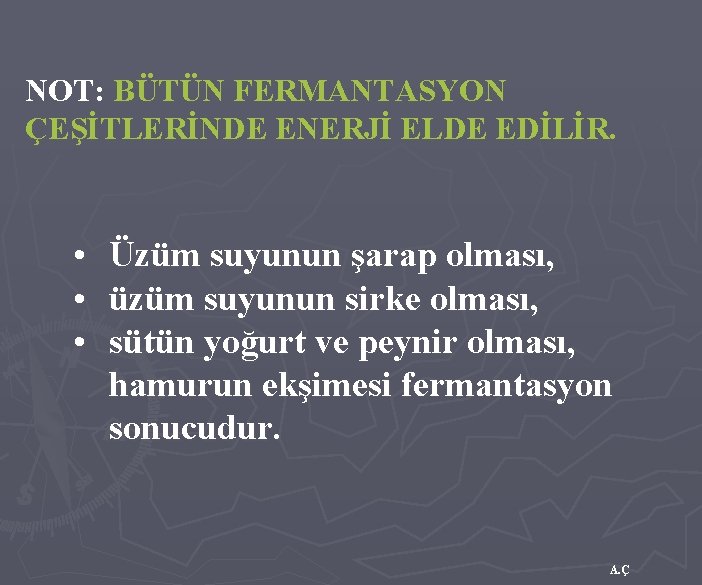 NOT: BÜTÜN FERMANTASYON ÇEŞİTLERİNDE ENERJİ ELDE EDİLİR.

• Üzüm suyunun şarap olması,
• üzüm suyunun sirke olması,
• sütün yoğurt ve peynir olması, hamurun ekşimesi fermantasyon sonucudur.

A.Ç